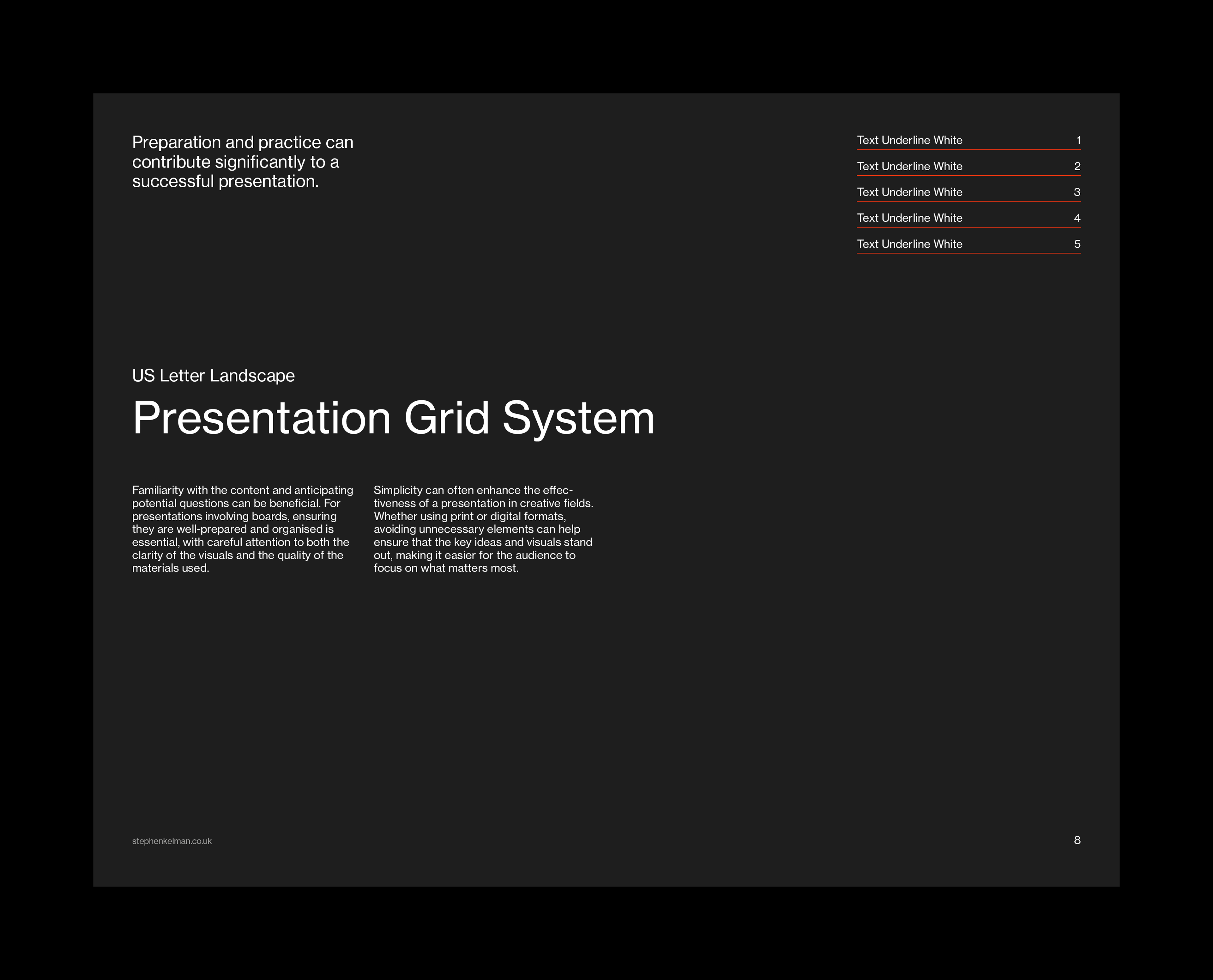 Preparation and practice can contribute significantly to a successful presentation.

Text Underline White 1
Text Underline White 2
Text Underline White 3
Text Underline White 4
Text Underline White 5

US Letter Landscape

Presentation Grid System

Familiarity with the content and anticipating potential questions can be beneficial. For presentations involving boards, ensuring they are well-prepared and organised is essential, with careful attention to both the clarity of the visuals and the quality of the materials used.

Simplicity can often enhance the effectiveness of a presentation in creative fields. Whether using print or digital formats, avoiding unnecessary elements can help ensure that the key ideas and visuals stand out, making it easier for the audience to focus on what matters most.

stephenkelman.co.uk

8